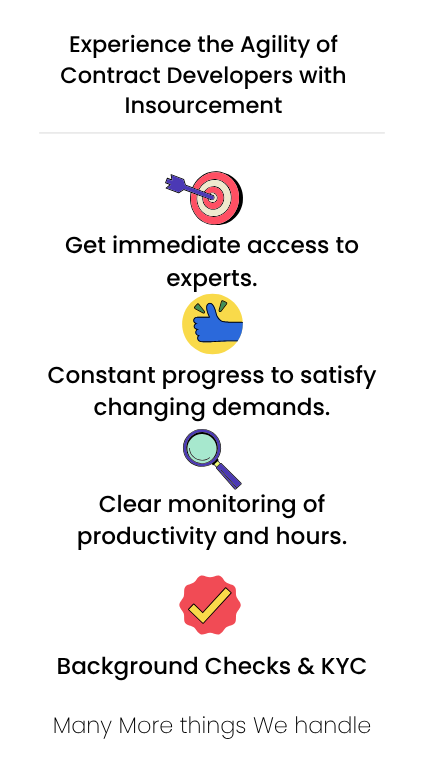 Experience the Agility of Contract Developers with Insourcement

Get immediate access to experts.

Constant progress to satisfy changing demands.

Clear monitoring of productivity and hours.

Background Checks & KYC

Many More things We handle